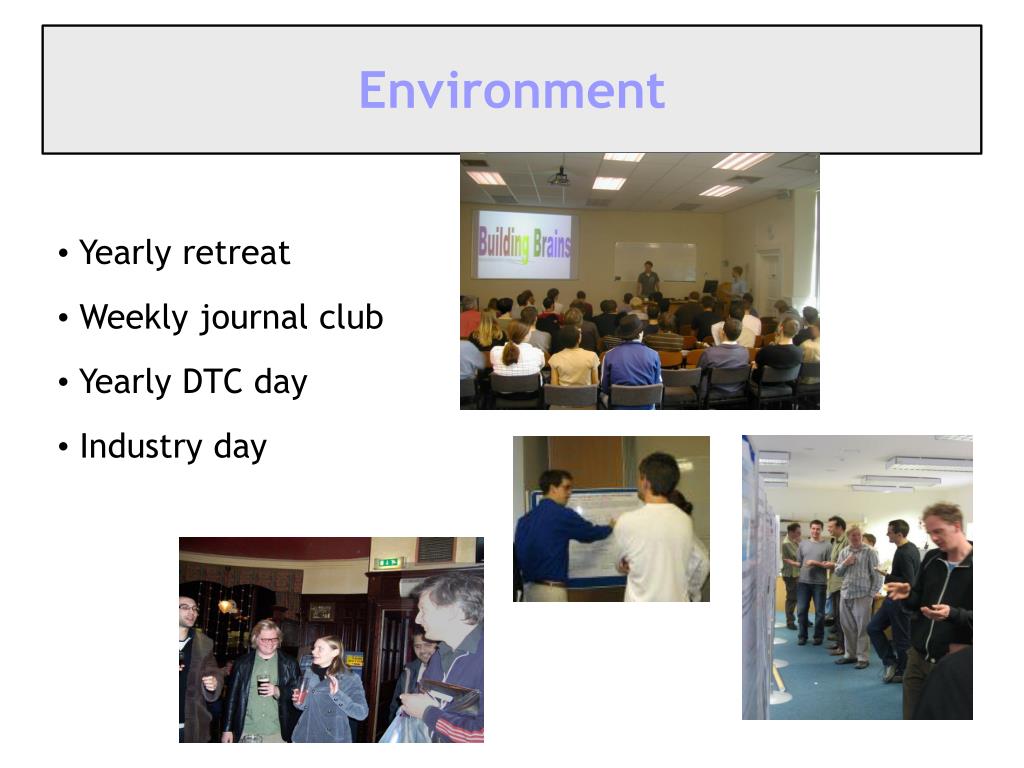 Environment

• Yearly retreat
• Weekly journal club
• Yearly DTC day
• Industry day

Building Brains